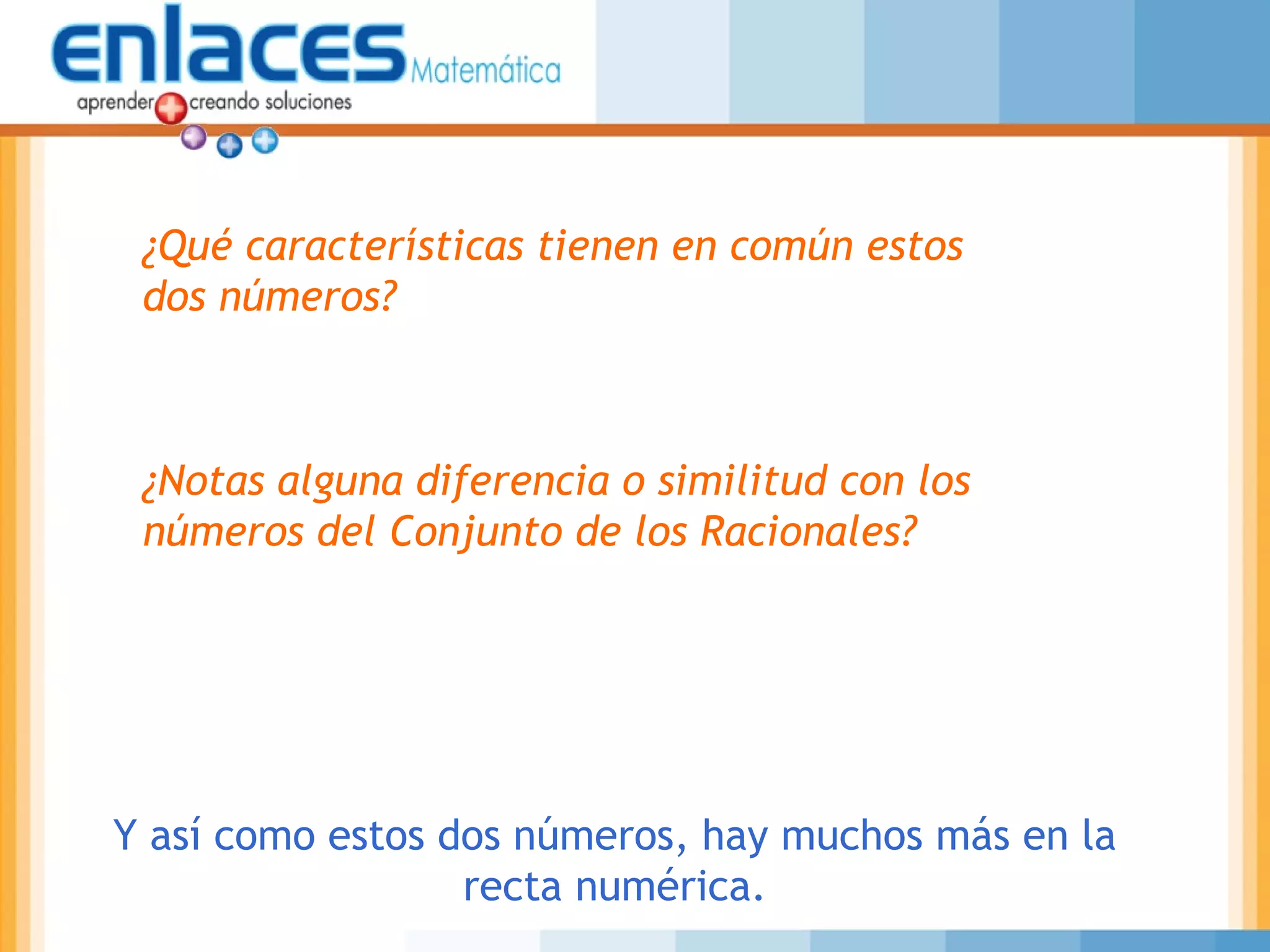 enlaces Matemática
aprender creando soluciones

¿Qué características tienen en común estos dos números?

¿Notas alguna diferencia o similitud con los números del Conjunto de los Racionales?

Y así como estos dos números, hay muchos más en la recta numérica.